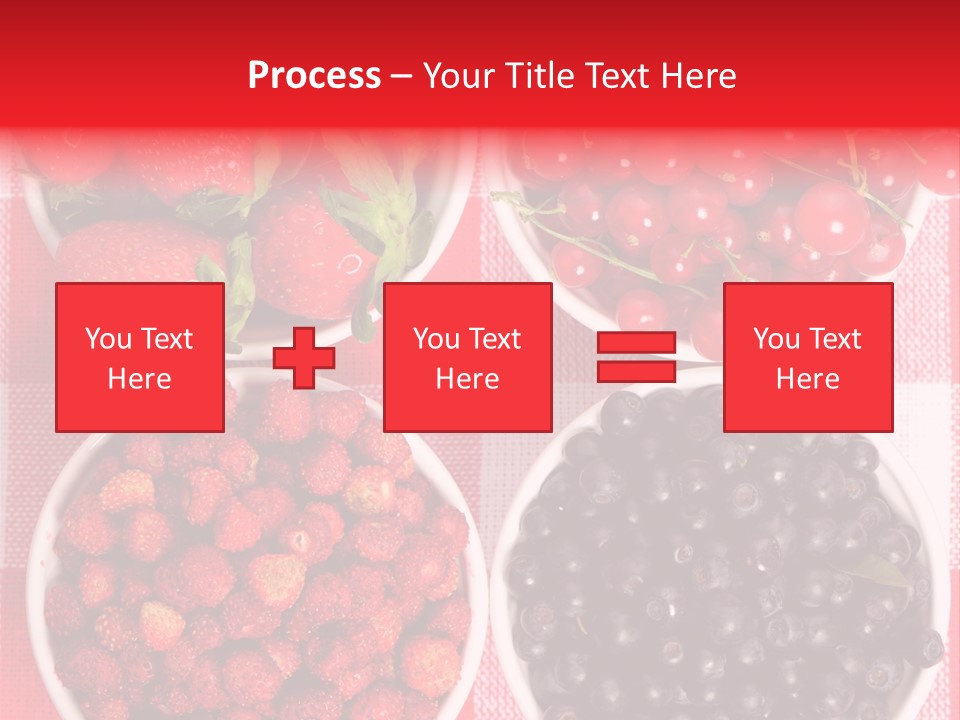 Process – Your Title Text Here

You Text Here

You Text Here

You Text Here